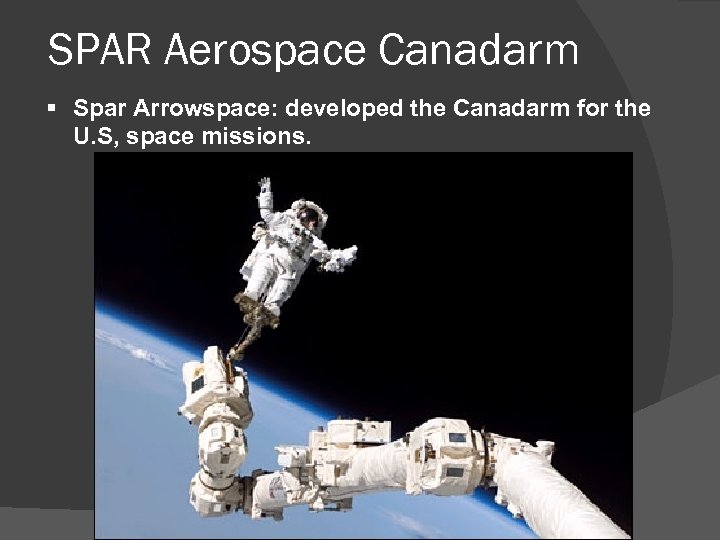 SPAR Aerospace Canadarm

▪ Spar Arrowspace: developed the Canadarm for the U.S, space missions.